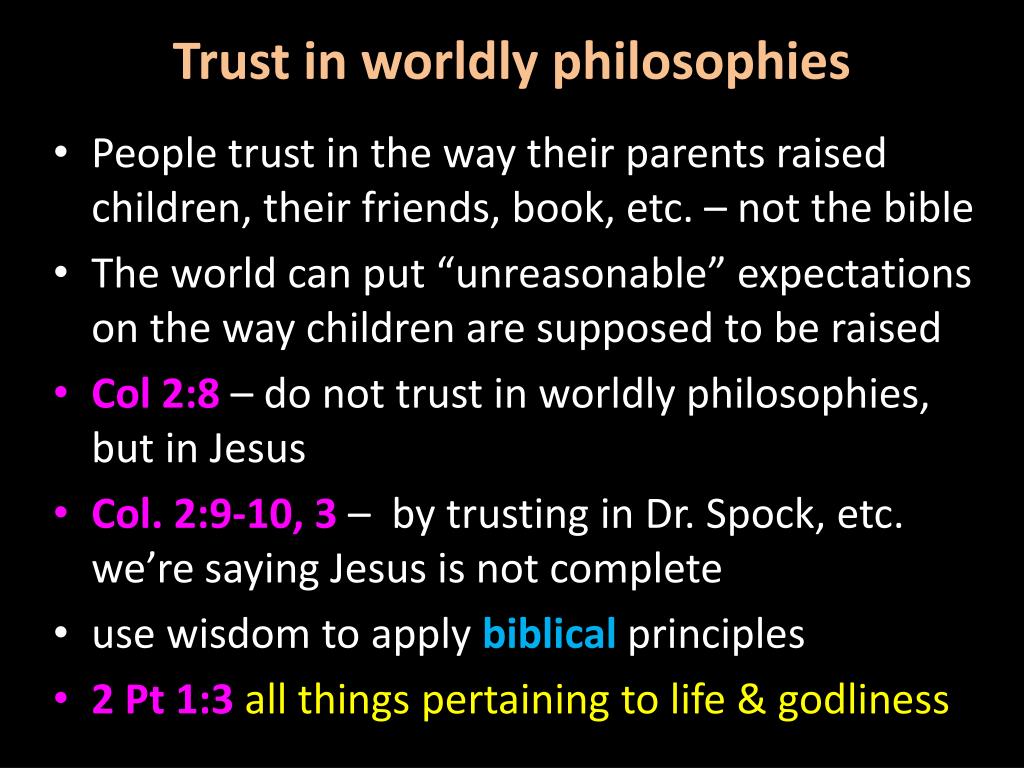 Trust in worldly philosophies

• People trust in the way their parents raised children, their friends, book, etc. – not the bible
• The world can put “unreasonable” expectations on the way children are supposed to be raised
• Col 2:8 – do not trust in worldly philosophies, but in Jesus
• Col. 2:9-10, 3 – by trusting in Dr. Spock, etc. we’re saying Jesus is not complete
• use wisdom to apply biblical principles
• 2 Pt 1:3 all things pertaining to life & godliness